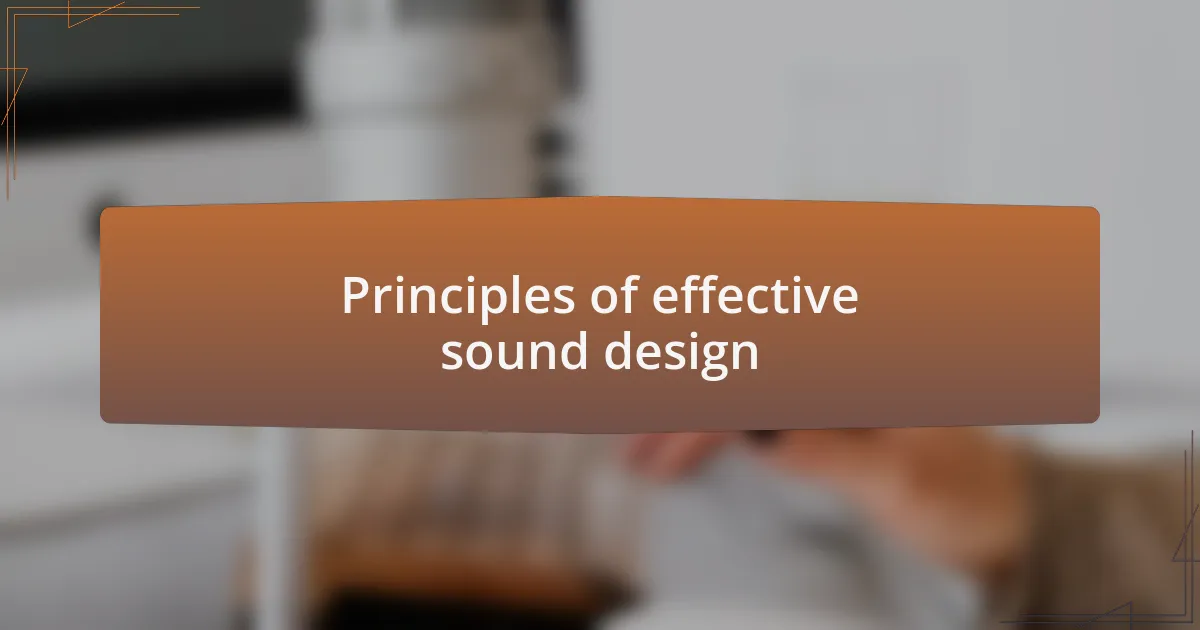 Principles of effective sound design